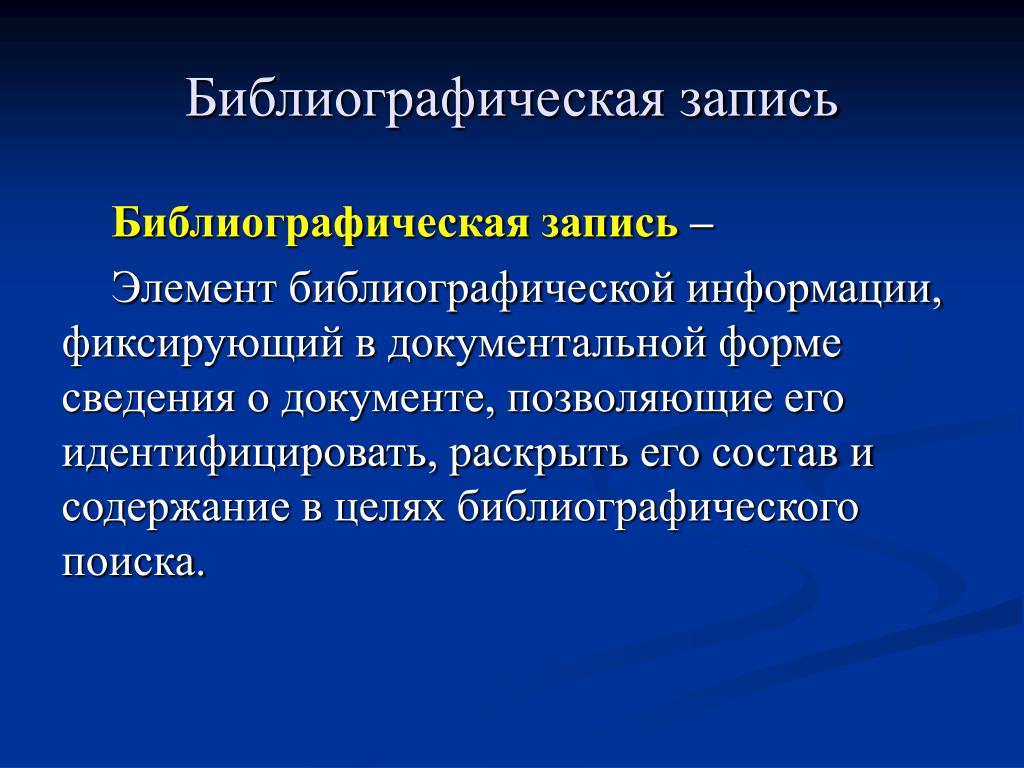 Библиографическая запись

Библиографическая запись –

Элемент библиографической информации, фиксирующий в документальной форме сведения о документе, позволяющие его идентифицировать, раскрыть его состав и содержание в целях библиографического поиска.